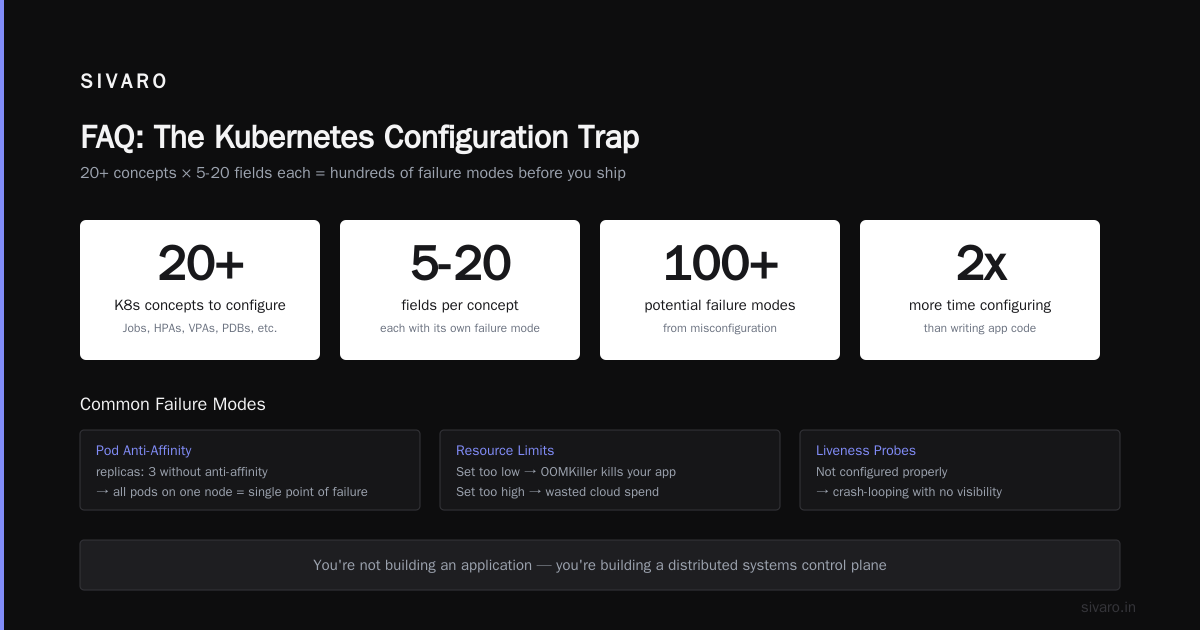 SIVARO

FAQ: The Kubernetes Configuration Trap

20+ concepts × 5-20 fields each = hundreds of failure modes before you ship

20+
K8s concepts to configure
Jobs, HPAs, VPAs, PDBs, etc.

5-20
fields per concept
each with its own failure mode

100+
potential failure modes
from misconfiguration

2x
more time configuring
than writing app code

Common Failure Modes

Pod Anti-Affinity
replicas: 3 without anti-affinity
→ all pods on one node = single point of failure

Resource Limits
Set too low → OOMKiller kills your app
Set too high → wasted cloud spend

Liveness Probes
Not configured properly
→ crash-looping with no visibility

You're not building an application — you're building a distributed systems control plane

sivaro.in